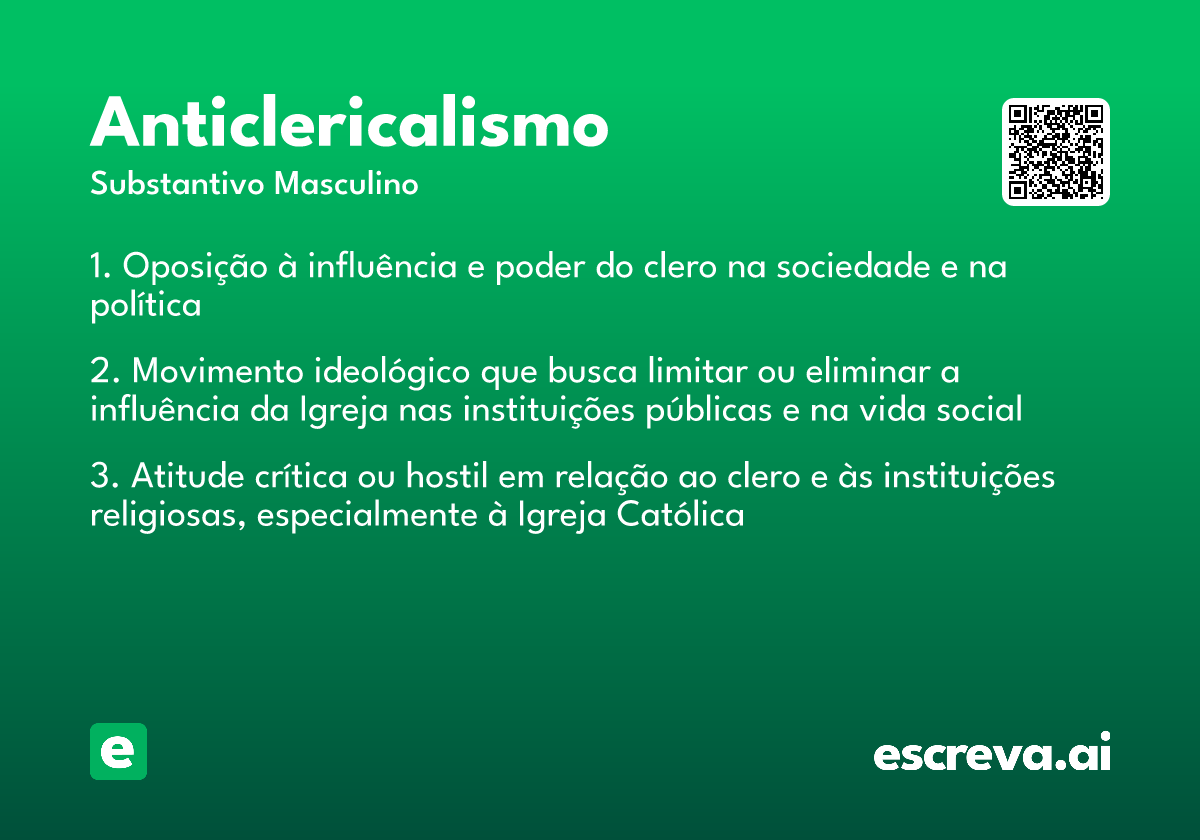 Anticlericalismo
Substantivo Masculino

1. Oposição à influência e poder do clero na sociedade e na política

2. Movimento ideológico que busca limitar ou eliminar a influência da Igreja nas instituições públicas e na vida social

3. Atitude crítica ou hostil em relação ao clero e às instituições religiosas, especialmente à Igreja Católica

e

escreva.ai